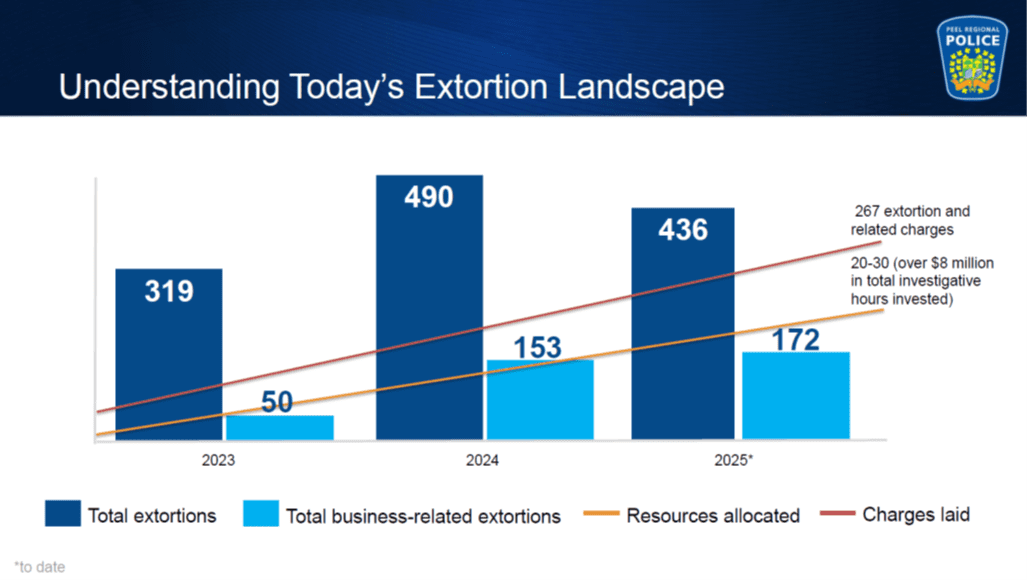 PEEL REGIONAL POLICE

Understanding Today's Extortion Landscape

319
50
490
153
436
172

267 extortion and related charges

20-30 (over $8 million in total investigative hours invested)

2023
2024
2025*

Total extortions
Total business-related extortions
Resources allocated
Charges laid

*to date